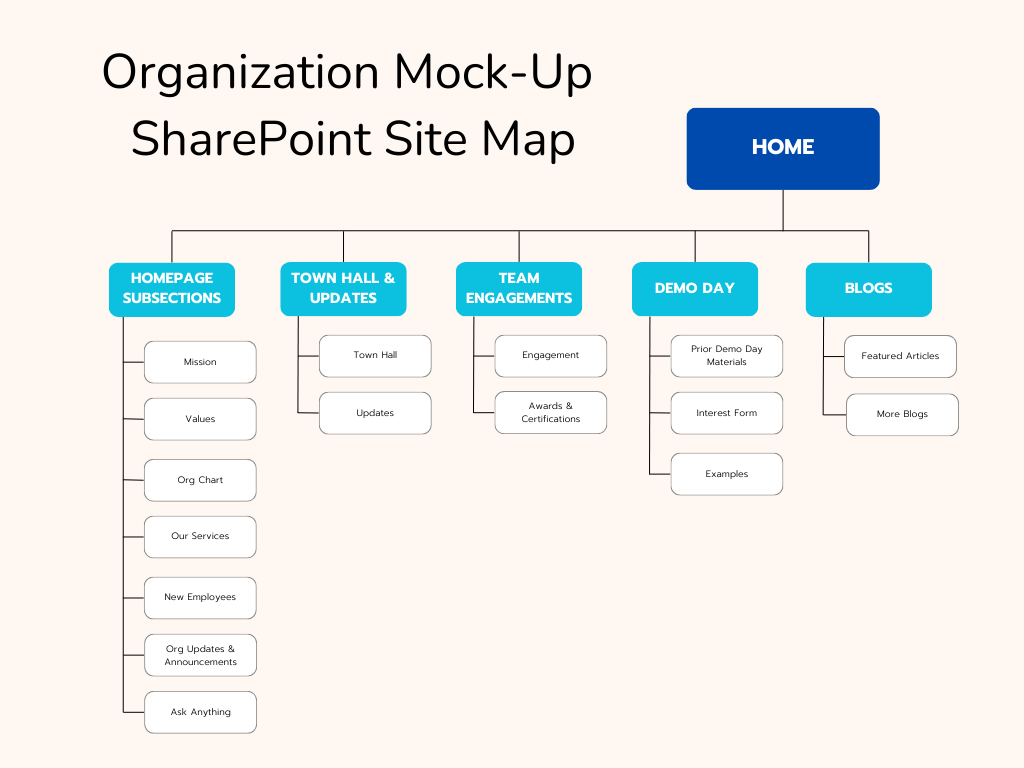 Organization Mock-Up
SharePoint Site Map

HOME

HOMEPAGE SUBSECTIONS

Mission

Values

Org Chart

Our Services

New Employees

Org Updates & Announcements

Ask Anything

TOWN HALL & UPDATES

Town Hall

Updates

TEAM ENGAGEMENTS

Engagement

Awards & Certifications

DEMO DAY

Prior Demo Day Materials

Interest Form

Examples

BLOGS

Featured Articles

More Blogs